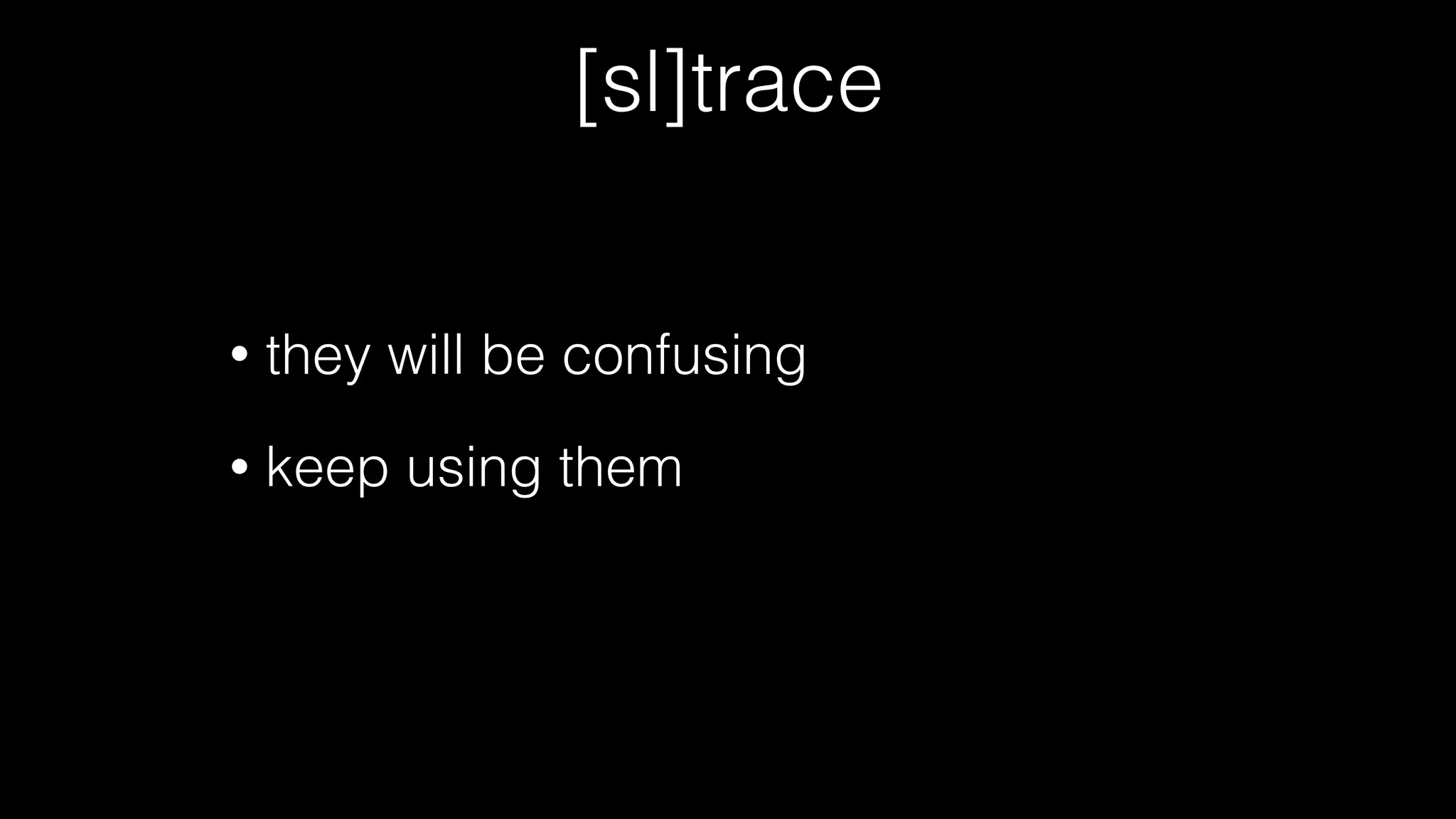 [sl]trace

• they will be confusing

• keep using them